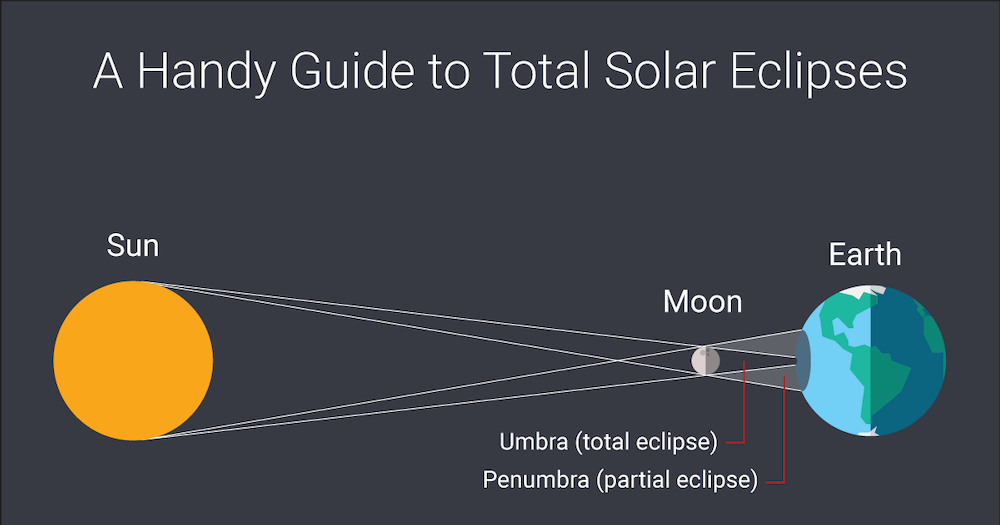 A Handy Guide to Total Solar Eclipses

Sun

Moon

Earth

Umbra (total eclipse)

Penumbra (partial eclipse)